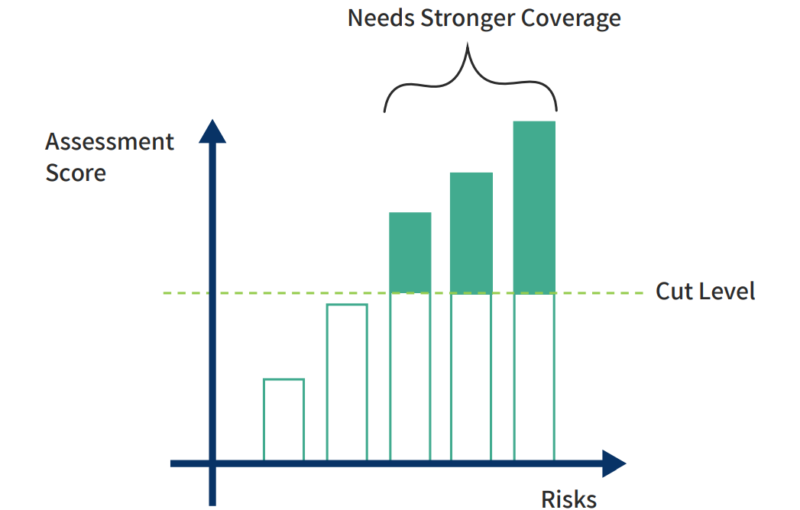 Needs Stronger Coverage

Assessment Score

Cut Level

Risks